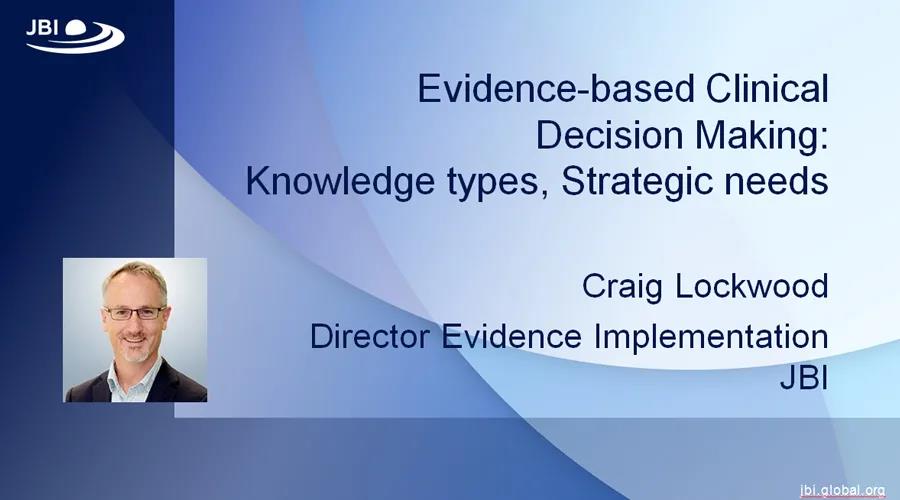 JBI

Evidence-based Clinical Decision Making: Knowledge types, Strategic needs

Craig Lockwood

Director Evidence Implementation JBI

jbi.global.org